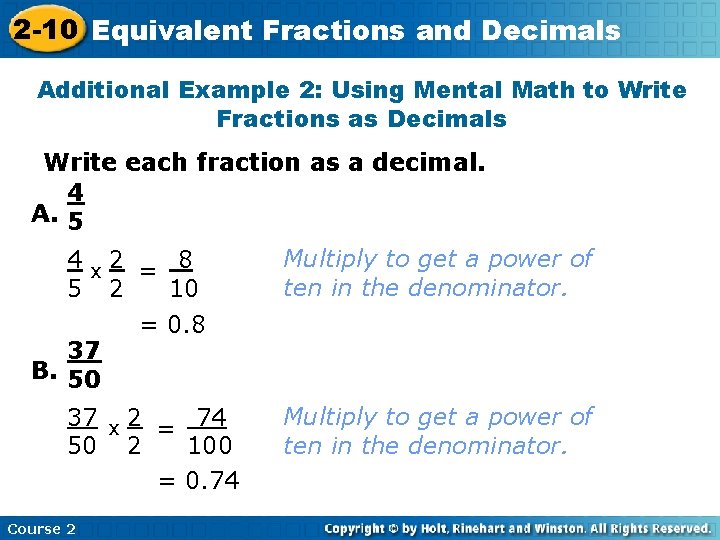 2-10 Equivalent Fractions and Decimals

Additional Example 2: Using Mental Math to Write Fractions as Decimals

Write each fraction as a decimal.

A. $\frac{4}{5}$

$\frac{4}{5} \times \frac{2}{2} = \frac{8}{10}$ Multiply to get a power of ten in the denominator.

$= 0.8$

B. $\frac{37}{50}$

$\frac{37}{50} \times \frac{2}{2} = \frac{74}{100}$ Multiply to get a power of ten in the denominator.

$= 0.74$

Course 2

Copyright © by Holt, Rinehart and Winston. All Rights Reserved.